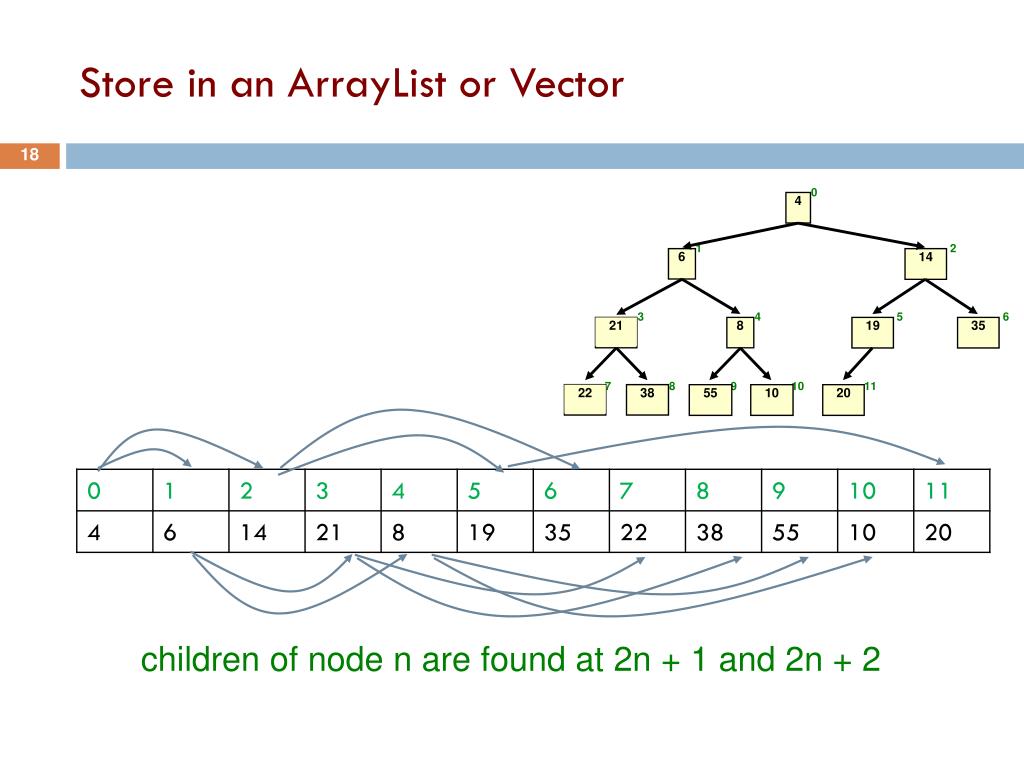 Store in an ArrayList or Vector

18

4 0
6 1
14 2
21 3
8 4
19 5
35 6
22 7
38 8
55 9
10 10
20 11

| 0 | 1 | 2 | 3 | 4 | 5 | 6 | 7 | 8 | 9 | 10 | 11 |
|---|---|---|---|---|---|---|---|---|---|---|---|
| 4 | 6 | 14 | 21 | 8 | 19 | 35 | 22 | 38 | 55 | 10 | 20 |

children of node n are found at 2n + 1 and 2n + 2